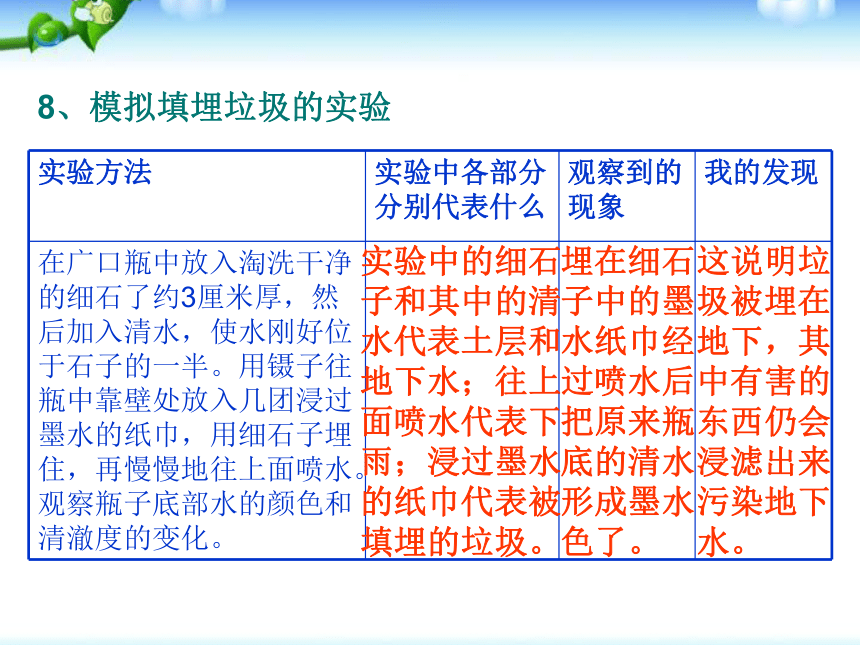 8、模拟填埋垃圾的实验

| 实验方法 | 实验中各部分分别代表什么 | 观察到的现象 | 我的发现 |
|---|---|---|---|
| 在广口瓶中放入淘洗干净的细石了约3厘米厚，然后加入清水，使水刚好位于石子的一半。用镊子往瓶中靠壁处放入几团浸过墨水的纸巾，用细石子埋住，再慢慢地往上面喷水。观察瓶子底部水的颜色和清澈度的变化。 | 实验中的细石子和其中的清水代表土层和地下水；往上面喷水代表下雨；浸过墨水的纸巾代表被填埋的垃圾。 | 埋在细石子中的墨水纸巾经过喷水后把原来瓶底的清水形成墨水色了。 | 这说明垃圾被埋在地下，其中有害的东西仍会浸滤出来污染地下水。 |